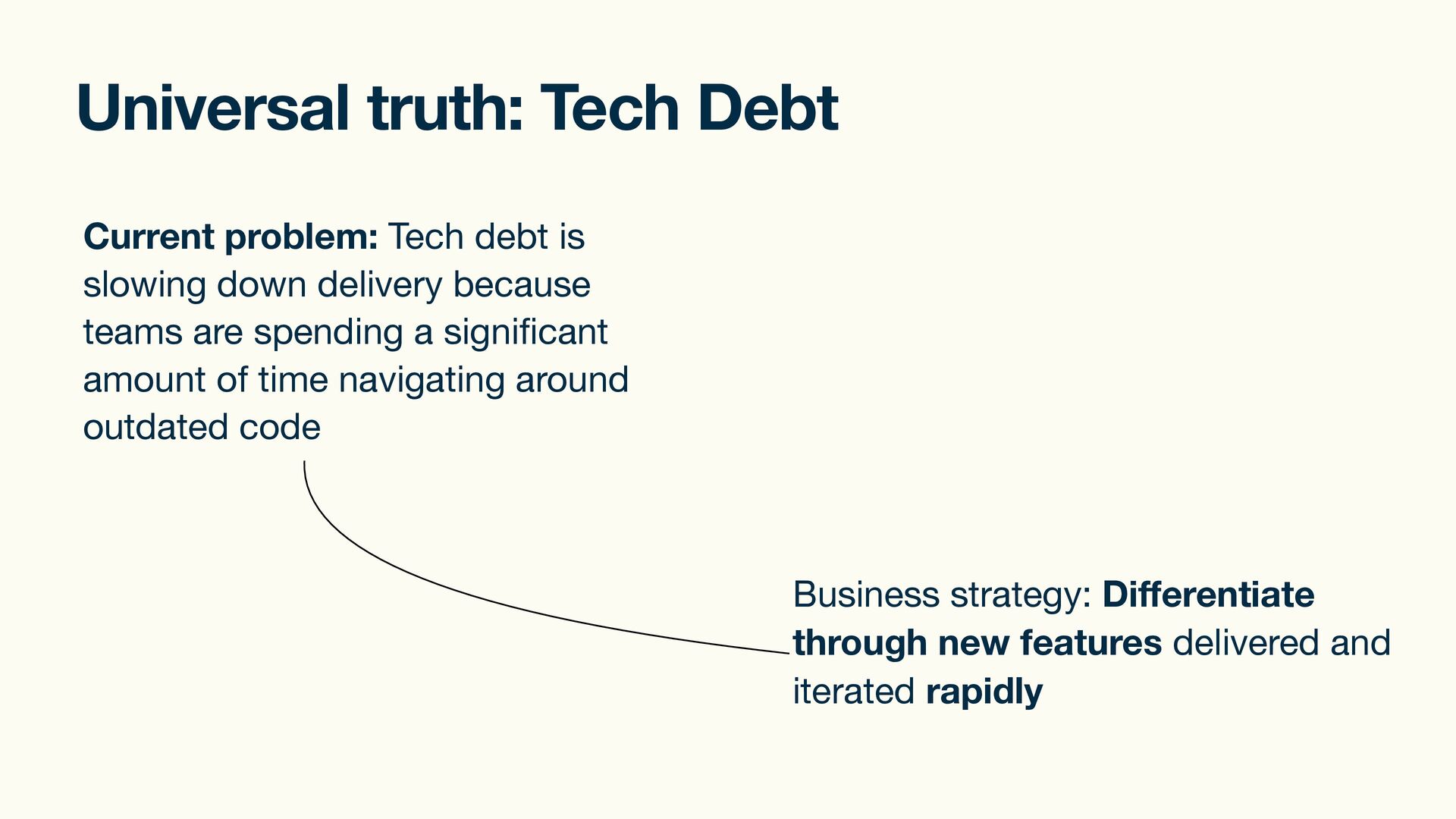 Universal truth: Tech Debt

Current problem: Tech debt is slowing down delivery because teams are spending a significant amount of time navigating around outdated code

Business strategy: Differentiate through new features delivered and iterated rapidly